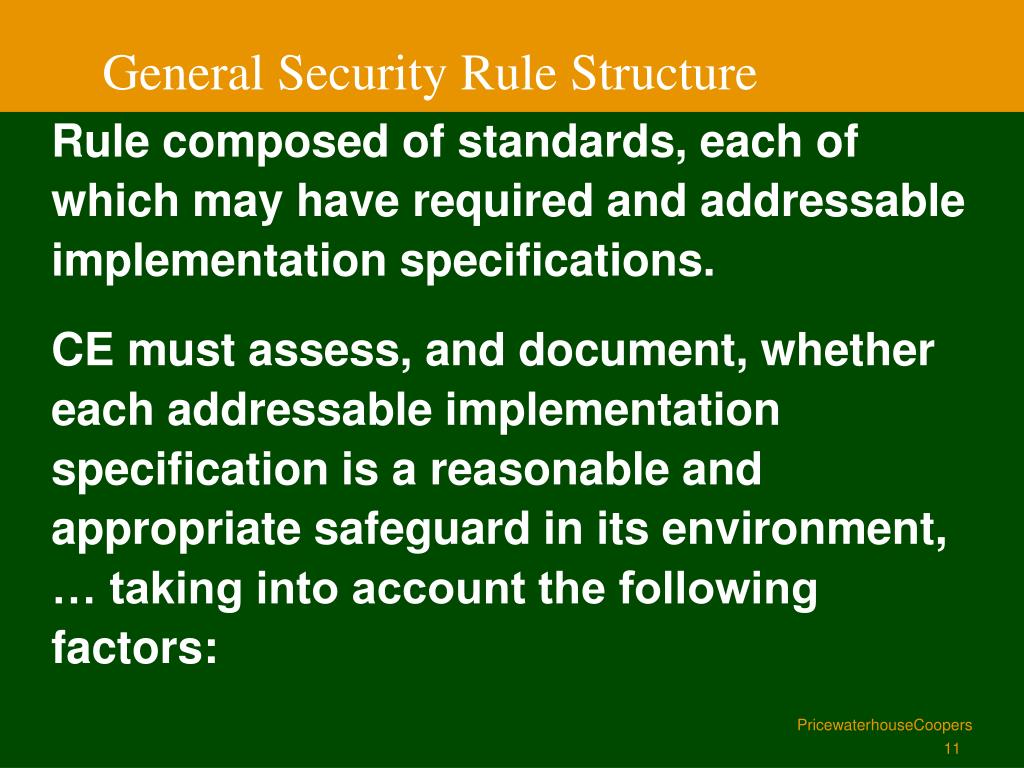 General Security Rule Structure

Rule composed of standards, each of which may have required and addressable implementation specifications.

CE must assess, and document, whether each addressable implementation specification is a reasonable and appropriate safeguard in its environment, … taking into account the following factors:

PricewaterhouseCoopers
11